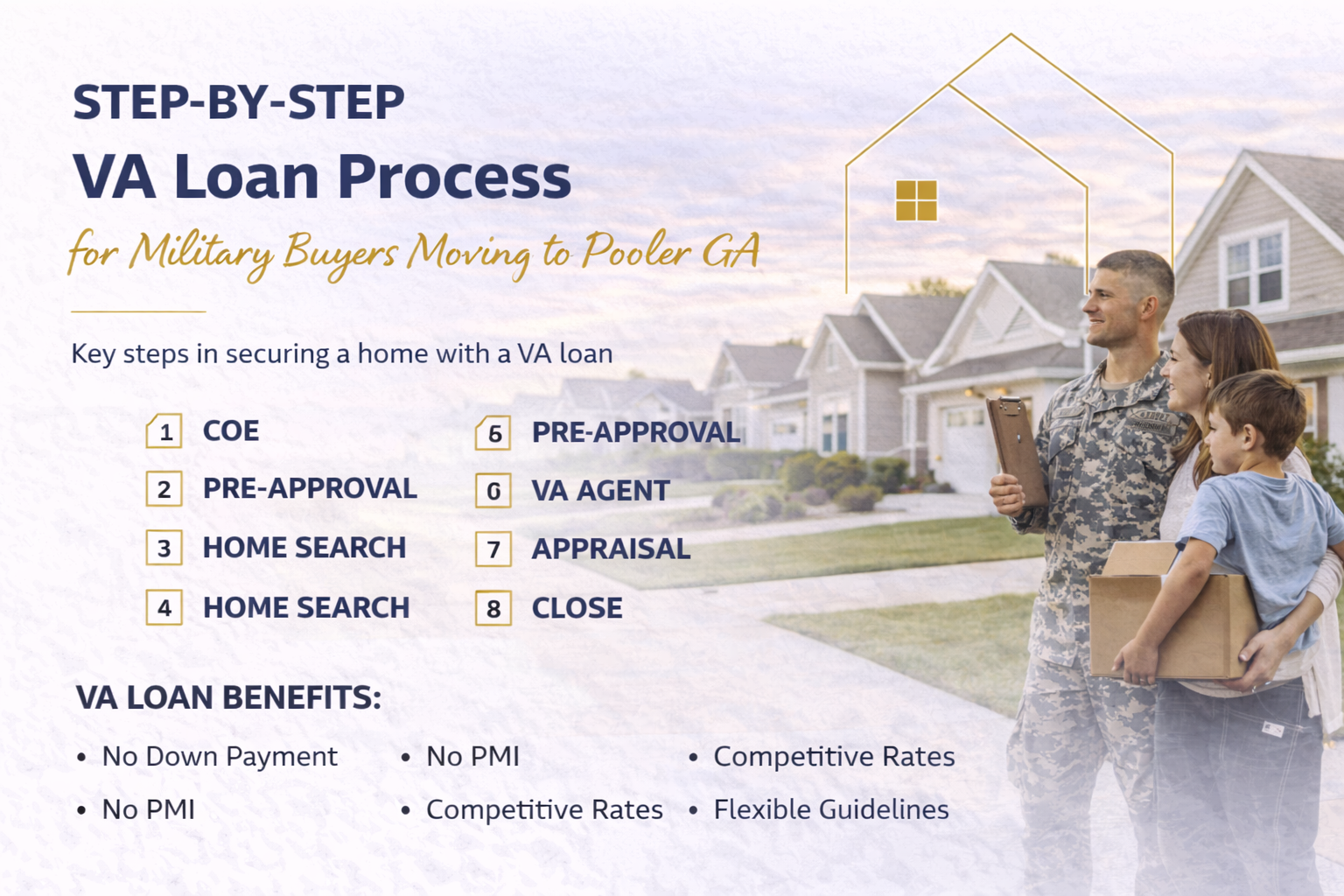 STEP-BY-STEP
VA Loan Process
for Military Buyers Moving to Pooler GA

Key steps in securing a home with a VA loan

1 COE
2 PRE-APPROVAL
3 HOME SEARCH
4 HOME SEARCH

6 PRE-APPROVAL
6 VA AGENT
7 APPRAISAL
8 CLOSE

VA LOAN BENEFITS:

• No Down Payment
• No PMI
• No PMI
• Competitive Rates
• Competitive Rates
• Flexible Guidelines